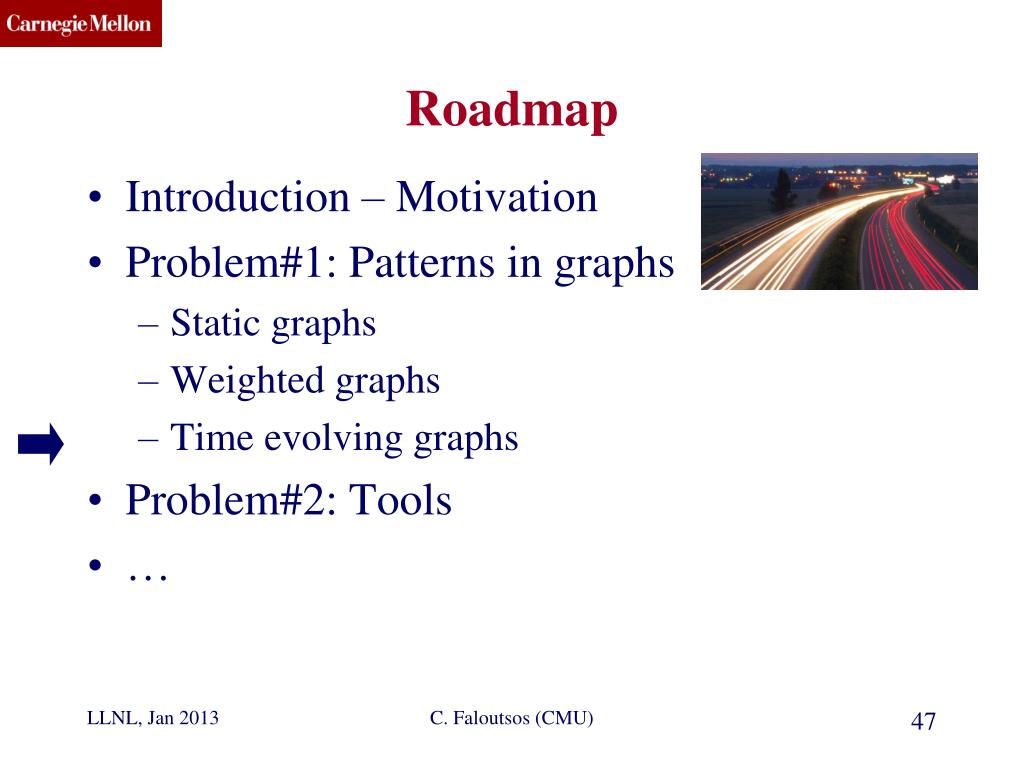 Carnegie Mellon

Roadmap

• Introduction – Motivation
• Problem#1: Patterns in graphs
– Static graphs
– Weighted graphs
– Time evolving graphs
• Problem#2: Tools
• …

LLNL, Jan 2013

C. Faloutsos (CMU)

47